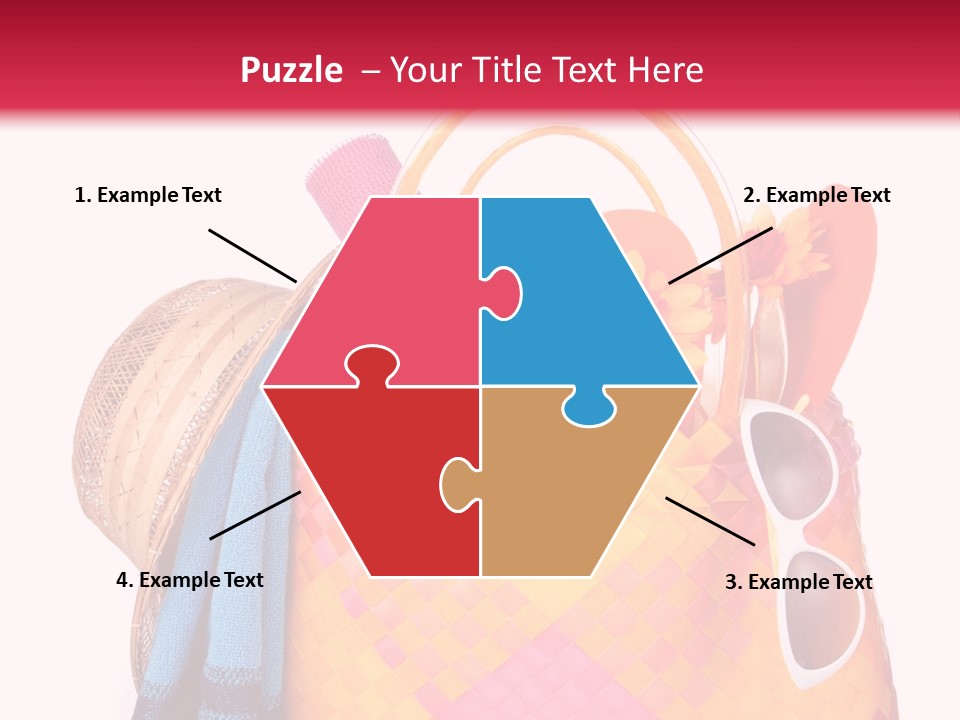 Puzzle – Your Title Text Here

1. Example Text

2. Example Text

4. Example Text

3. Example Text